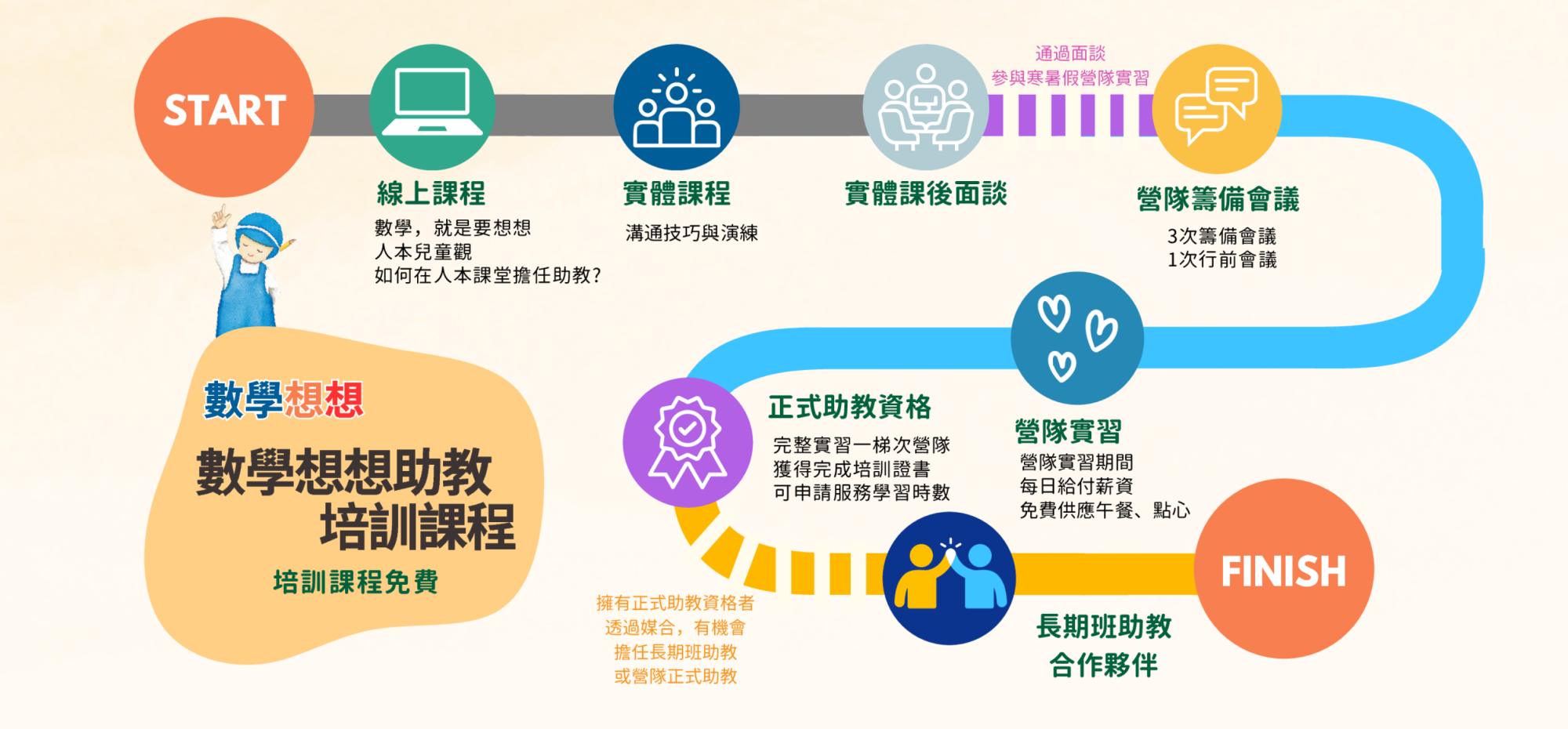 START

線上課程
數學，就是要想想
人本兒童觀
如何在人本課堂擔任助教?

實體課程
溝通技巧與演練

實體課後面談

通過面談
參與寒暑假營隊實習

營隊籌備會議
3次籌備會議
1次行前會議

營隊實習
營隊實習期間
每日給付薪資
免費供應午餐、點心

正式助教資格
完整實習一梯次營隊
獲得完成培訓證書
可申請服務學習時數

擁有正式助教資格者
透過媒合，有機會
擔任長期班助教
或營隊正式助教

長期班助教
合作夥伴

FINISH

數學想想
數學想想助教
培訓課程
培訓課程免費